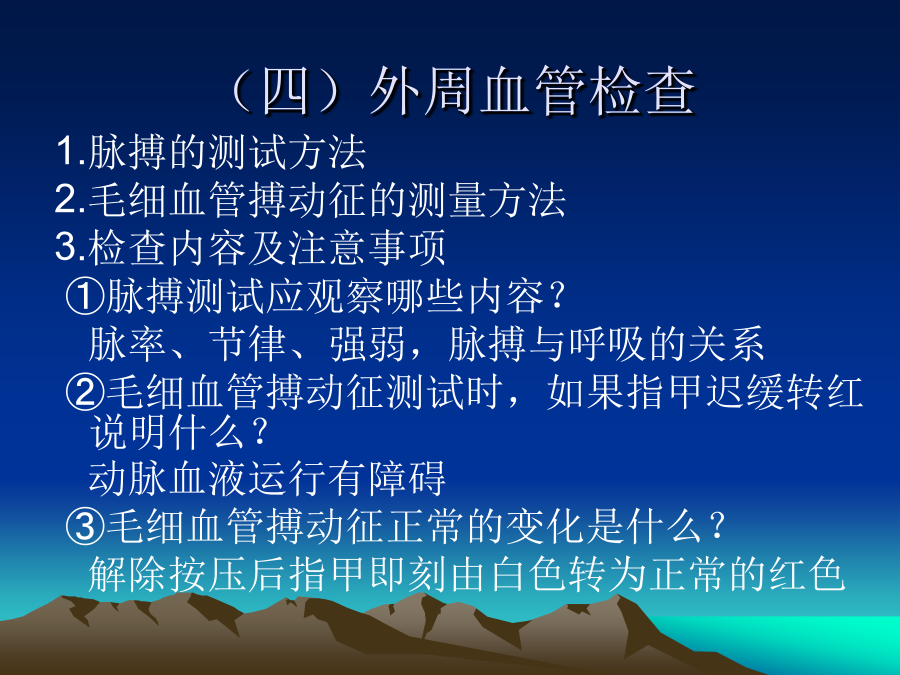 （四）外周血管检查

1.脉搏的测试方法

2.毛细血管搏动征的测量方法

3.检查内容及注意事项

①脉搏测试应观察哪些内容？

脉率、节律、强弱，脉搏与呼吸的关系

②毛细血管搏动征测试时，如果指甲迟缓转红说明什么？

动脉血液运行有障碍

③毛细血管搏动征正常的变化是什么？

解除按压后指甲即刻由白色转为正常的红色